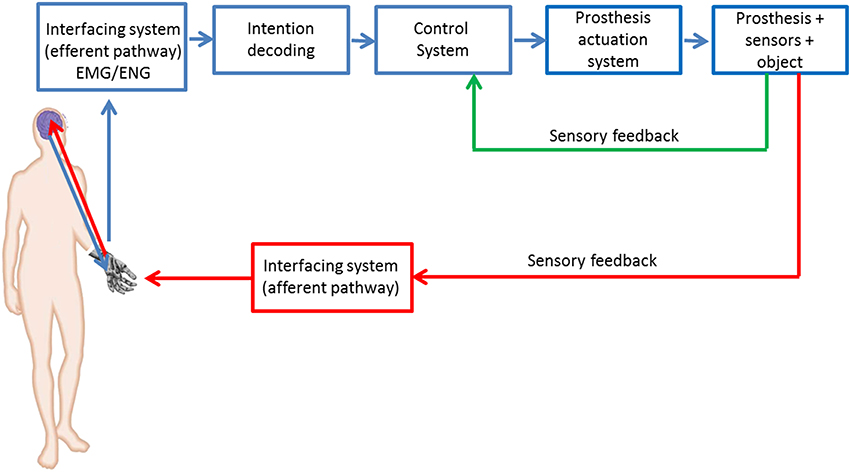 Interfacing system (efferent pathway) EMG/ENG

Intention decoding

Control System

Prosthesis actuation system

Prosthesis + sensors + object

Sensory feedback

Interfacing system (afferent pathway)

Sensory feedback